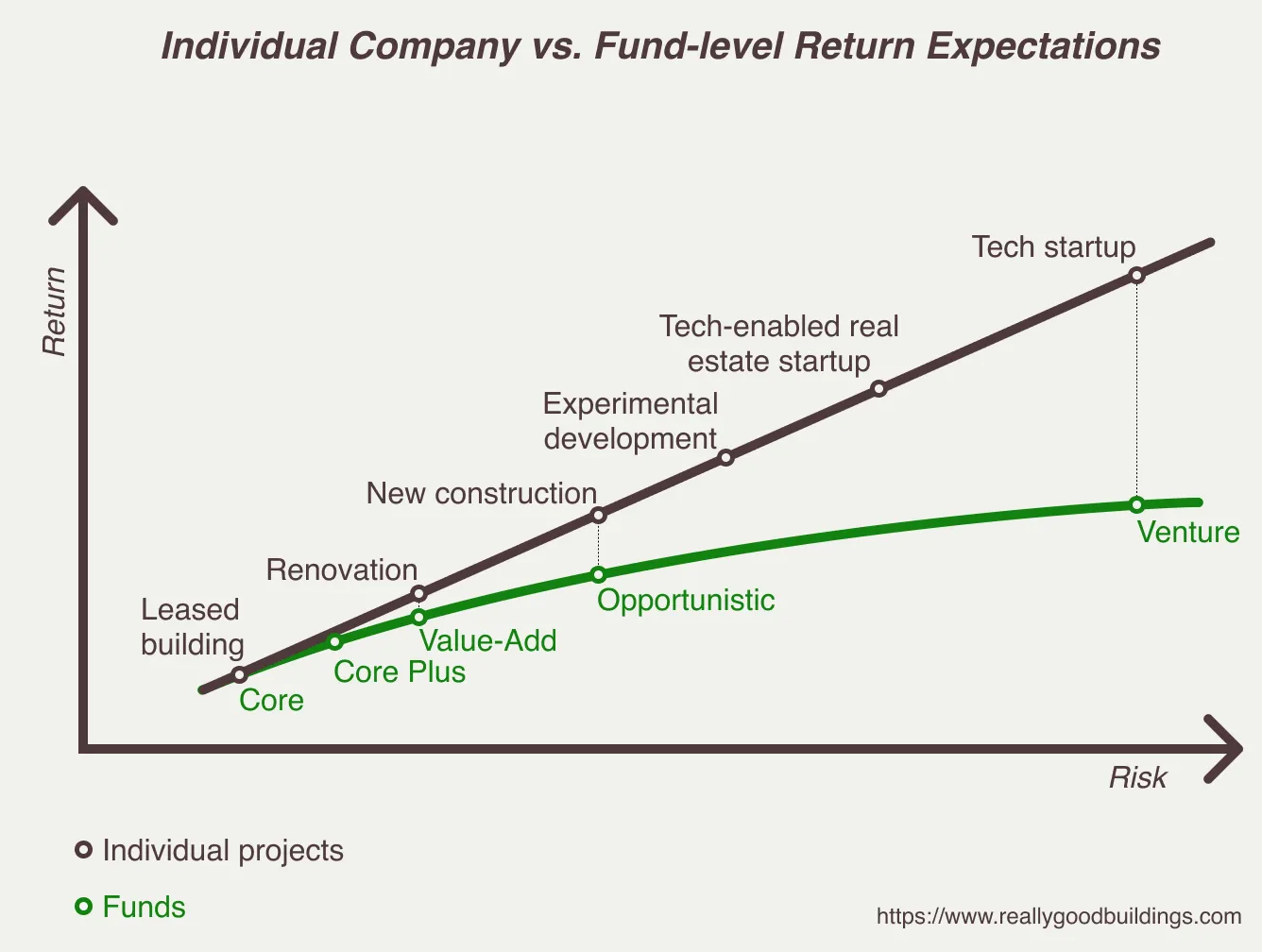 Individual Company vs. Fund-level Return Expectations

Return

Tech startup

Tech-enabled real estate startup

Experimental development

New construction

Renovation

Leased building

Venture

Opportunistic

Value-Add

Core Plus

Core

Risk

Individual projects

Funds

https://www.reallygoodbuildings.com